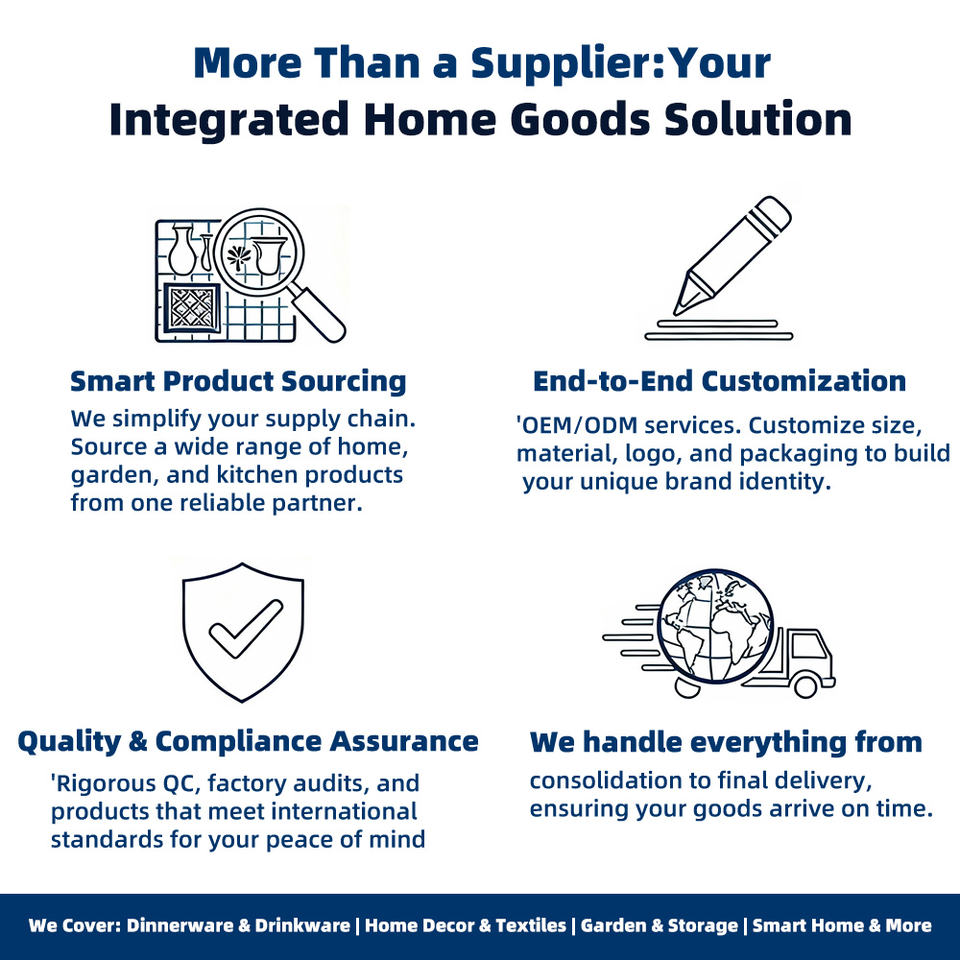 More Than a Supplier:Your Integrated Home Goods Solution

Smart Product Sourcing

We simplify your supply chain. Source a wide range of home, garden, and kitchen products from one reliable partner.

End-to-End Customization

'OEM/ODM services. Customize size, material, logo, and packaging to build your unique brand identity.

Quality & Compliance Assurance

'Rigorous QC, factory audits, and products that meet international standards for your peace of mind

We handle everything from

consolidation to final delivery, ensuring your goods arrive on time.

We Cover: Dinnerware & Drinkware | Home Decor & Textiles | Garden & Storage | Smart Home & More